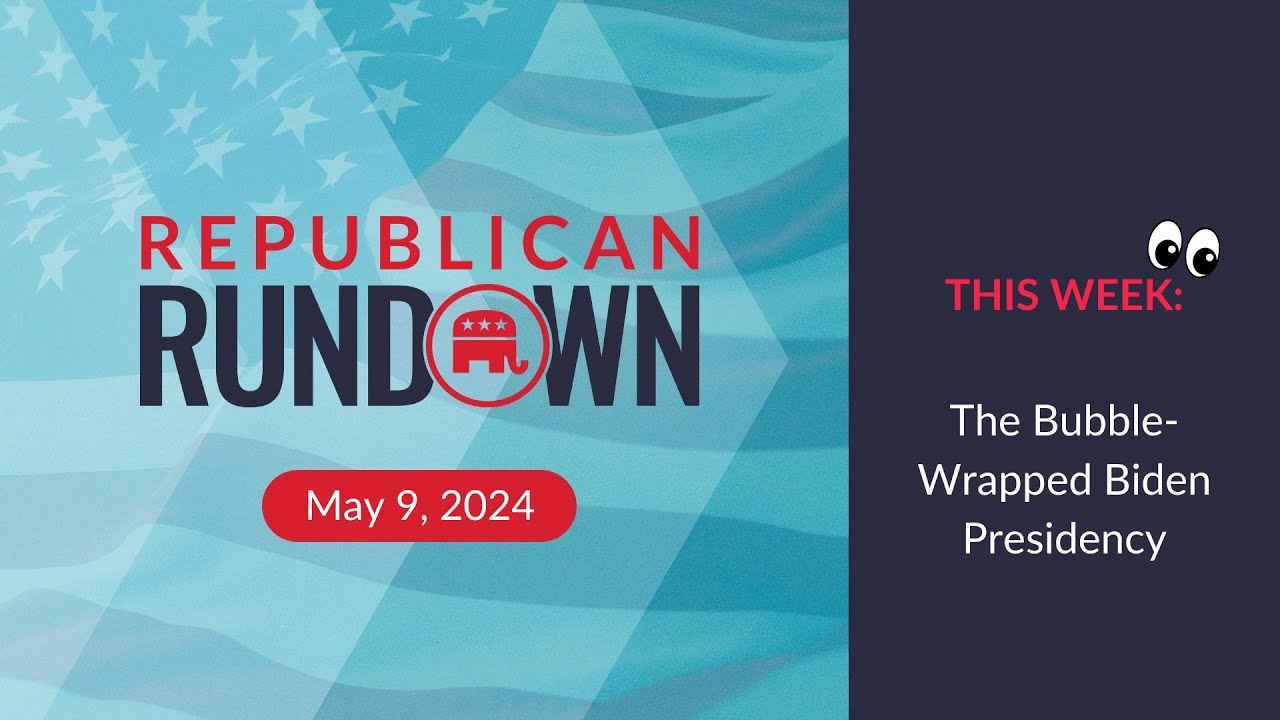 REPUBLICAN
RUNDOWN

May 9, 2024

THIS WEEK:

The Bubble-Wrapped Biden Presidency